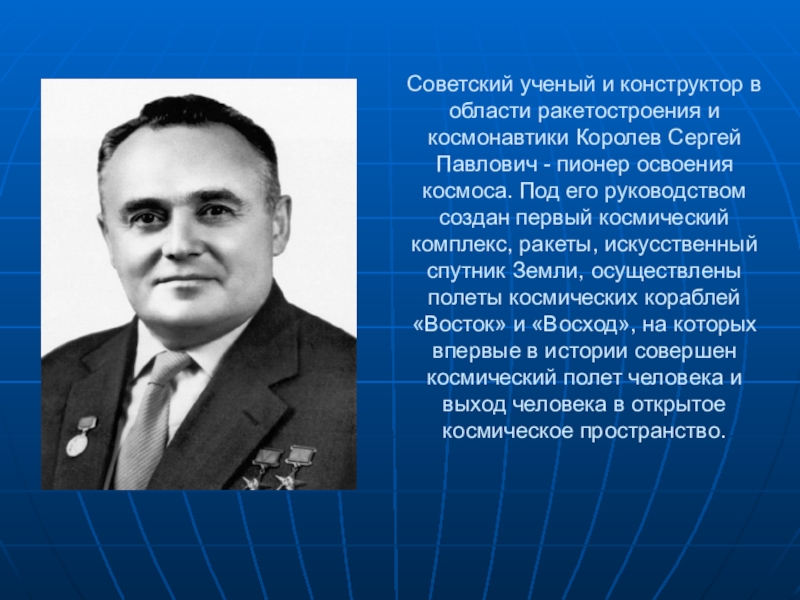 Советский ученый и конструктор в области ракетостроения и космонавтики Королев Сергей Павлович - пионер освоения космоса. Под его руководством создан первый космический комплекс, ракеты, искусственный спутник Земли, осуществлены полеты космических кораблей «Восток» и «Восход», на которых впервые в истории совершен космический полет человека и выход человека в открытое космическое пространство.